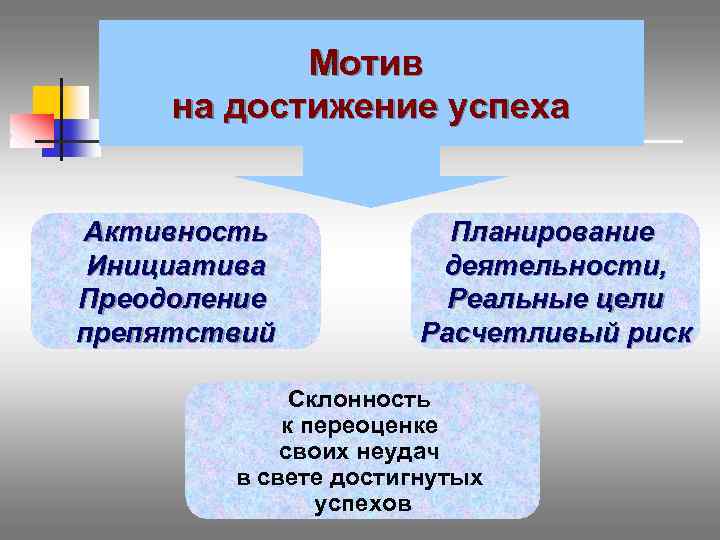 Мотив
на достижение успеха

Активность
Инициатива
Преодоление
препятствий

Планирование
деятельности,
Реальные цели
Расчетливый риск

Склонность
к переоценке
своих неудач
в свете достигнутых
успехов